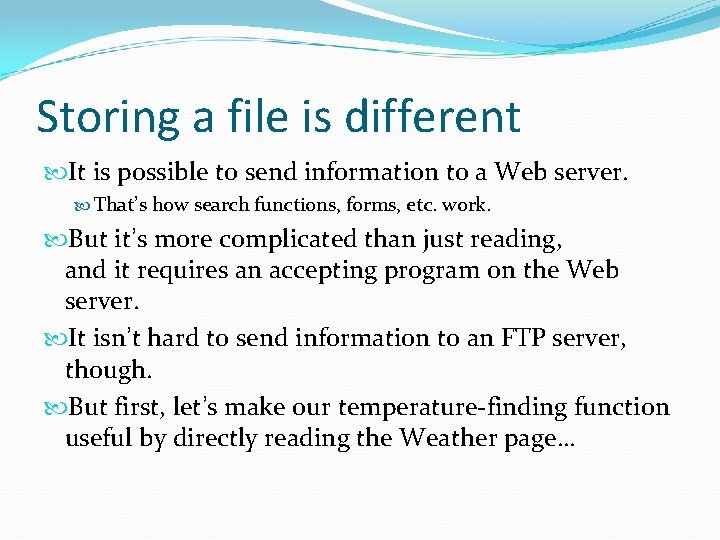 Storing a file is different

It is possible to send information to a Web server.

That's how search functions, forms, etc. work.

But it's more complicated than just reading, and it requires an accepting program on the Web server.

It isn't hard to send information to an FTP server, though.

But first, let's make our temperature-finding function useful by directly reading the Weather page…